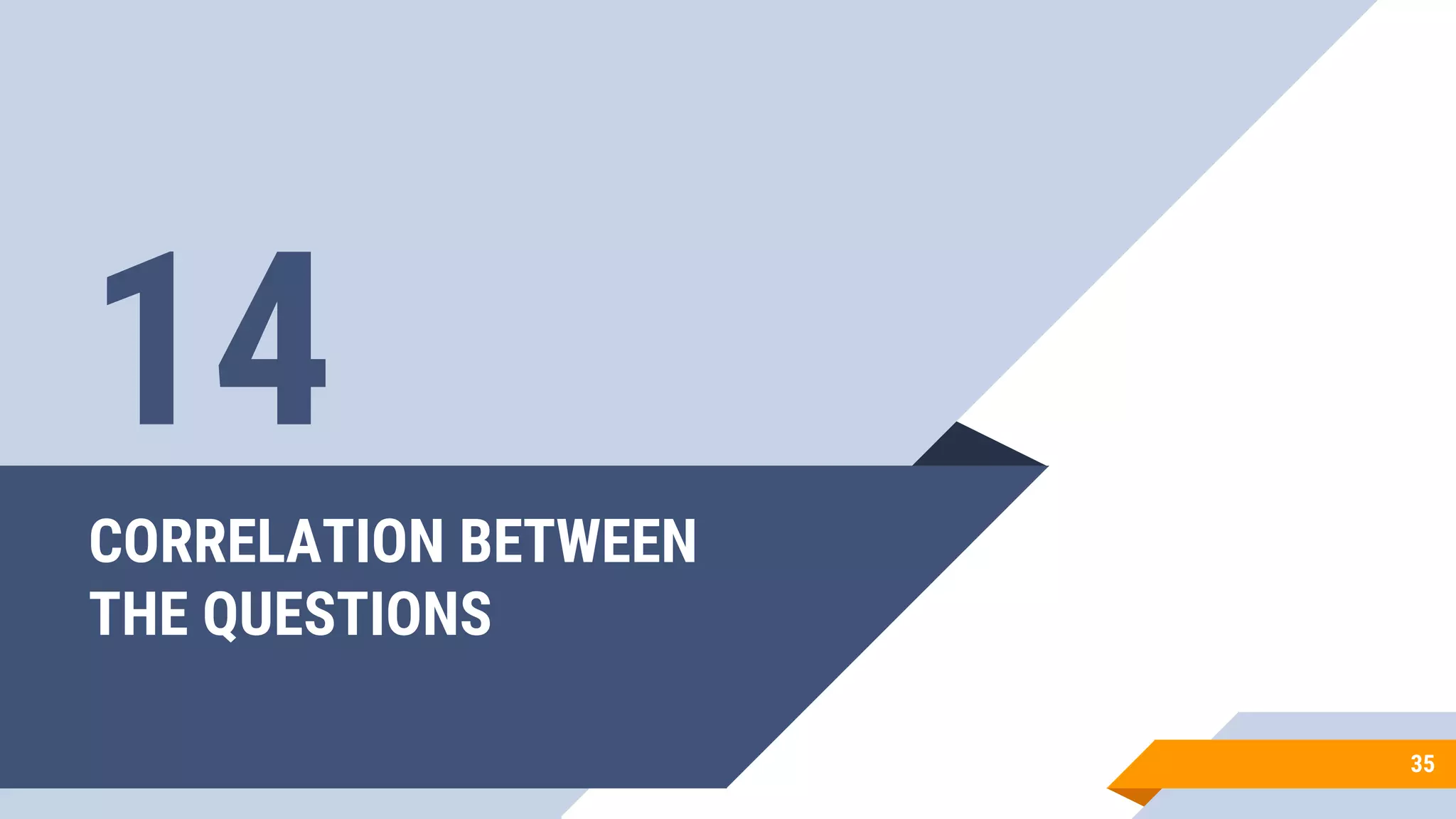 14

CORRELATION BETWEEN THE QUESTIONS

35